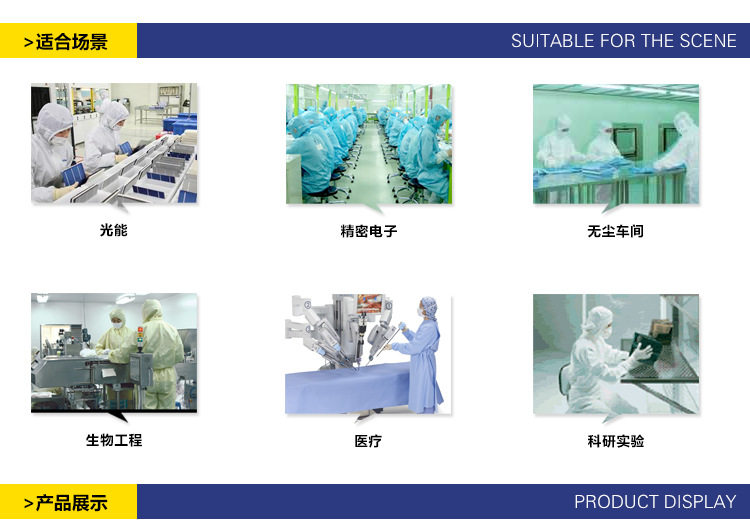 >适合场景

SUITABLE FOR THE SCENE

光能

精密电子

无尘车间

生物工程

医疗

科研实验

>产品展示

PRODUCT DISPLAY